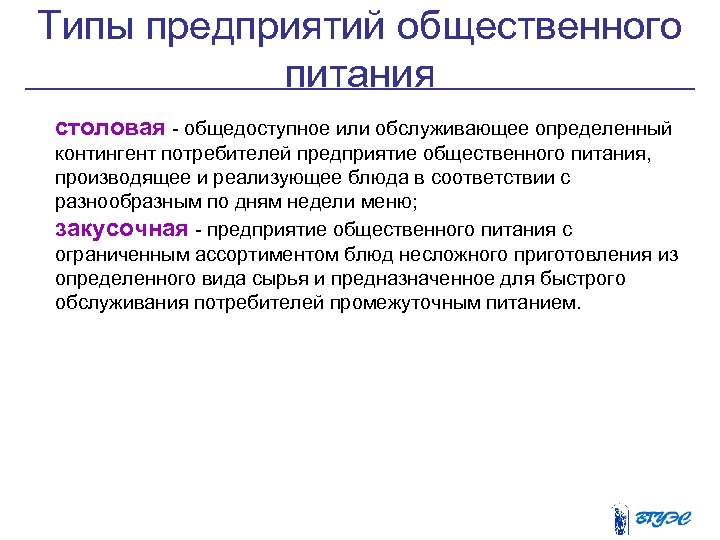 Типы предприятий общественного питания

столовая - общедоступное или обслуживающее определенный контингент потребителей предприятие общественного питания, производящее и реализующее блюда в соответствии с разнообразным по дням недели меню;

закусочная - предприятие общественного питания с ограниченным ассортиментом блюд несложного приготовления из определенного вида сырья и предназначенное для быстрого обслуживания потребителей промежуточным питанием.

ВГУЭС